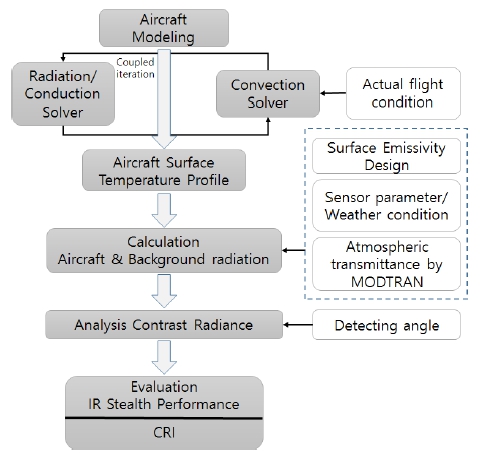 Aircraft Modeling

Coupled iteration

Radiation/ Conduction Solver

Convection Solver

Actual flight condition

Aircraft Surface Temperature Profile

Surface Emissivity Design

Sensor parameter/ Weather condition

Atmospheric transmittance by MODTRAN

Calculation Aircraft & Background radiation

Analysis Contrast Radiance

Detecting angle

Evaluation IR Stealth Performance

CRI